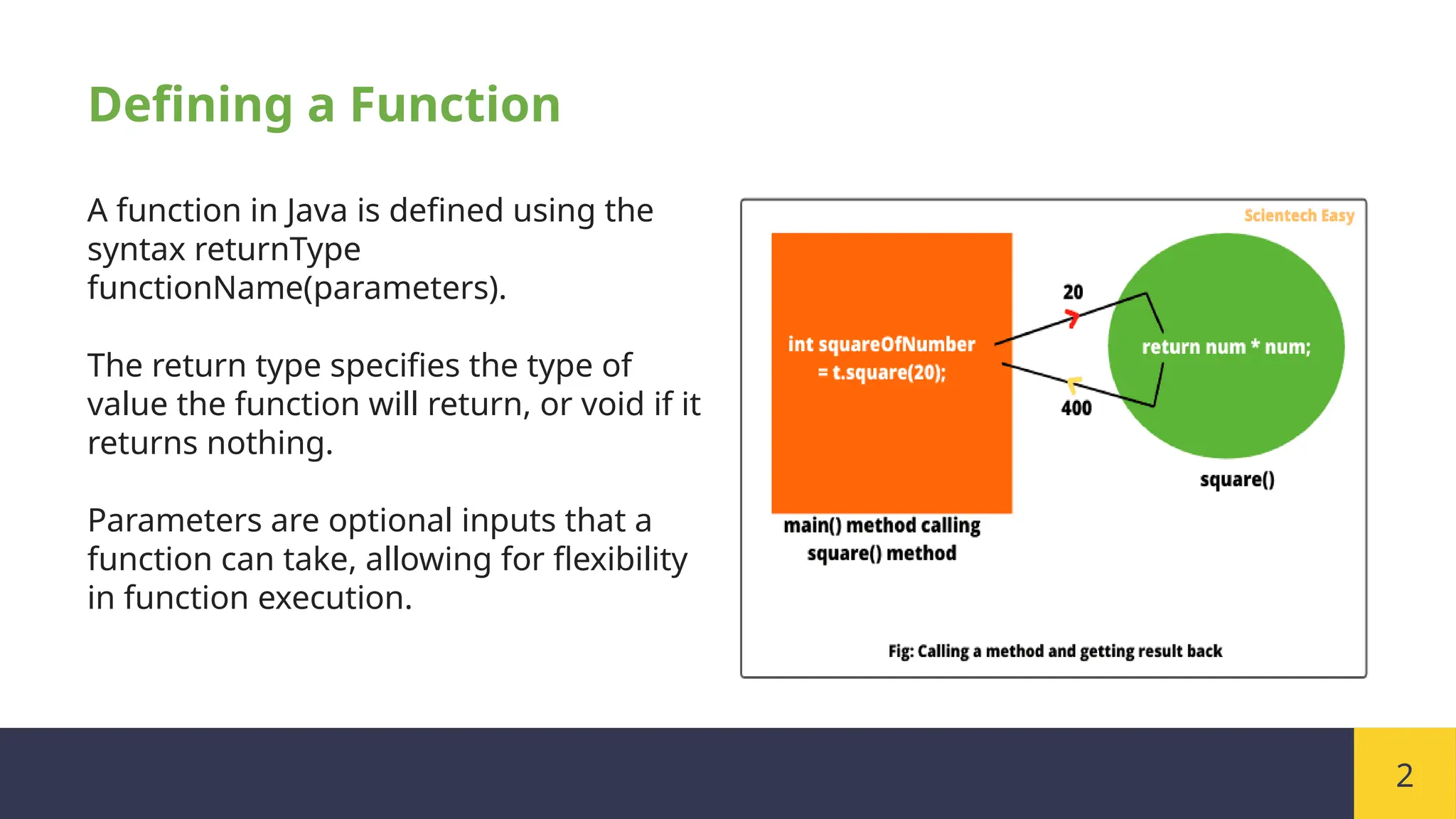 Defining a Function

A function in Java is defined using the syntax returnType functionName(parameters).

The return type specifies the type of value the function will return, or void if it returns nothing.

Parameters are optional inputs that a function can take, allowing for flexibility in function execution.

Scientech Easy

int squareOfNumber = t.square(20);

20

400

return num * num;

square()

main() method calling square() method

Fig: Calling a method and getting result back

2